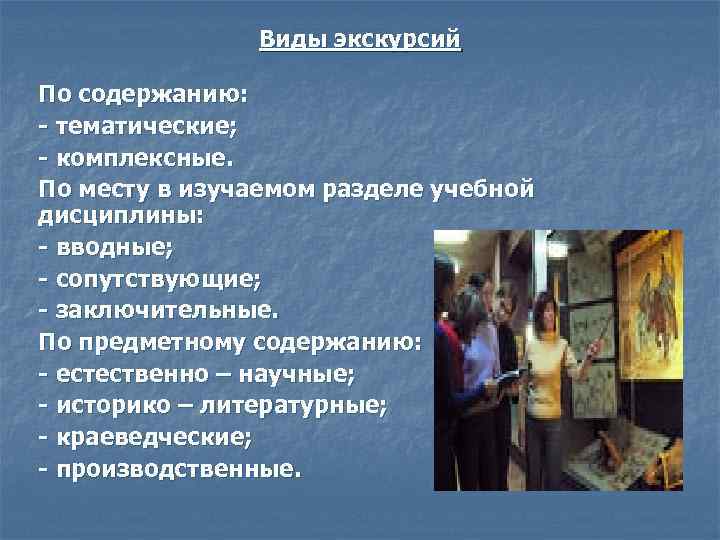 Виды экскурсий

По содержанию:
- тематические;
- комплексные.
По месту в изучаемом разделе учебной дисциплины:
- вводные;
- сопутствующие;
- заключительные.
По предметному содержанию:
- естественно – научные;
- историко – литературные;
- краеведческие;
- производственные.